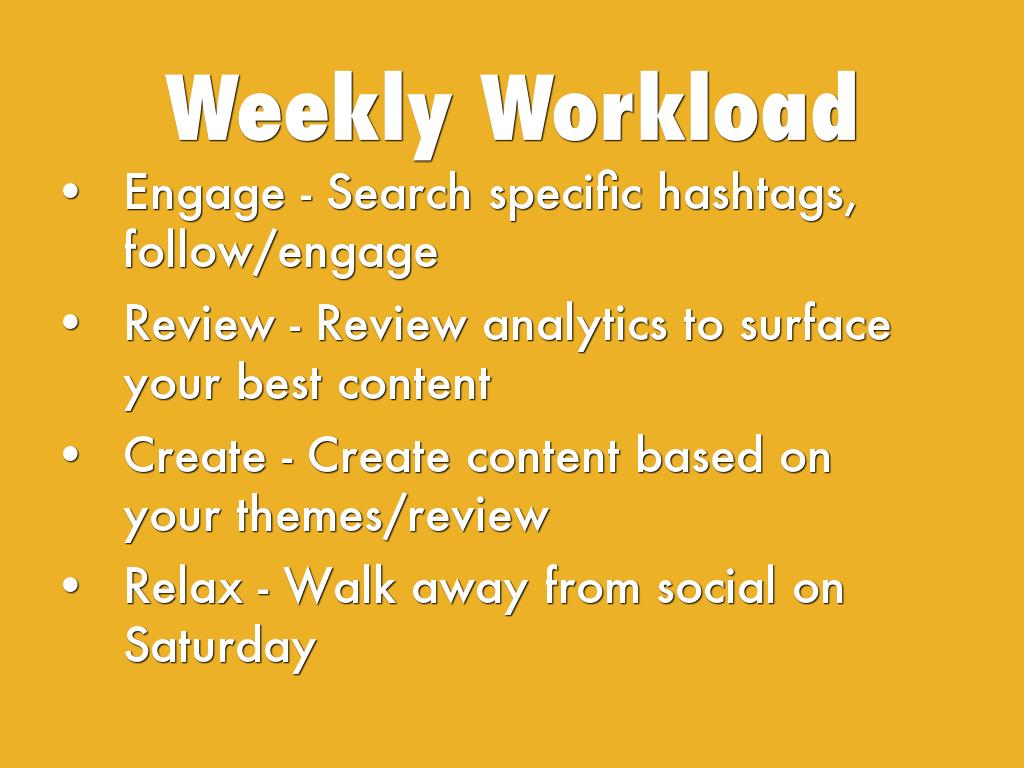 Weekly Workload

• Engage - Search specific hashtags, follow/engage
• Review - Review analytics to surface your best content
• Create - Create content based on your themes/review
• Relax - Walk away from social on Saturday